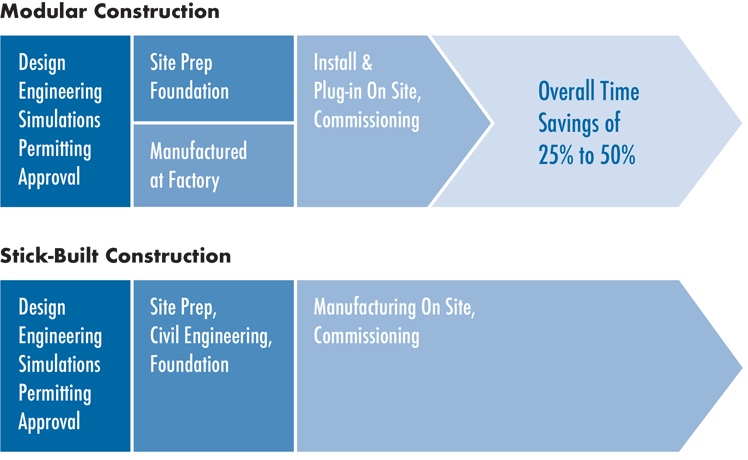 Modular Construction

Design
Engineering
Simulations
Permitting
Approval

Site Prep
Foundation

Manufactured
at Factory

Install &
Plug-in On Site,
Commissioning

Overall Time
Savings of
25% to 50%

Stick-Built Construction

Design
Engineering
Simulations
Permitting
Approval

Site Prep,
Civil Engineering,
Foundation

Manufacturing On Site,
Commissioning